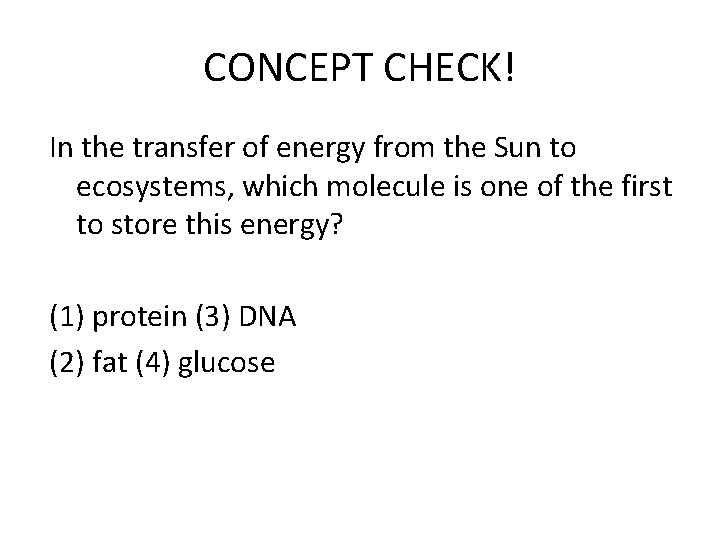 CONCEPT CHECK!

In the transfer of energy from the Sun to ecosystems, which molecule is one of the first to store this energy?

(1) protein (3) DNA
(2) fat (4) glucose